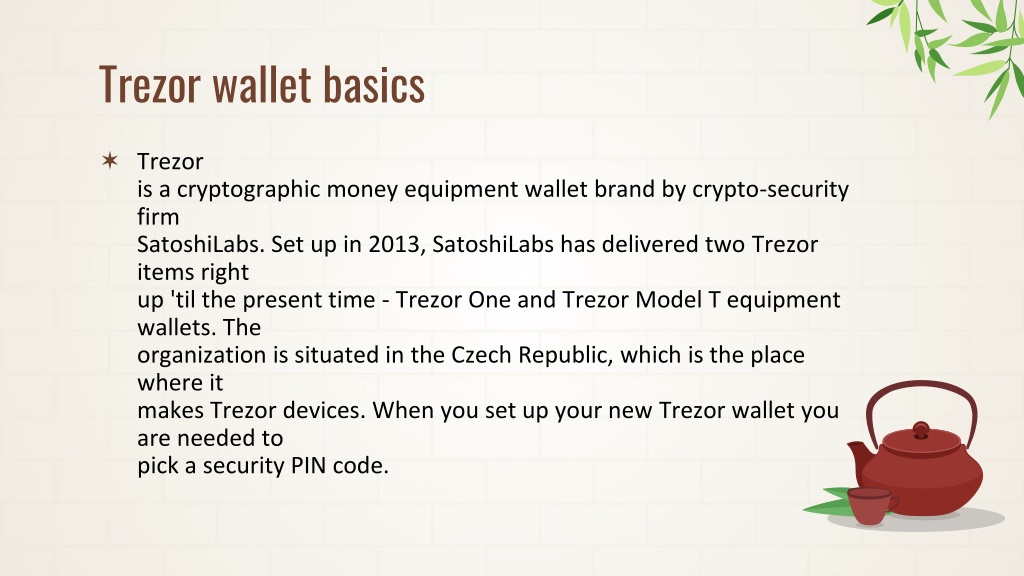 Trezor wallet basics

✶ Trezor is a cryptographic money equipment wallet brand by crypto-security firm SatoshiLabs. Set up in 2013, SatoshiLabs has delivered two Trezor items right up 'til the present time - Trezor One and Trezor Model T equipment wallets. The organization is situated in the Czech Republic, which is the place where it makes Trezor devices. When you set up your new Trezor wallet you are needed to pick a security PIN code.